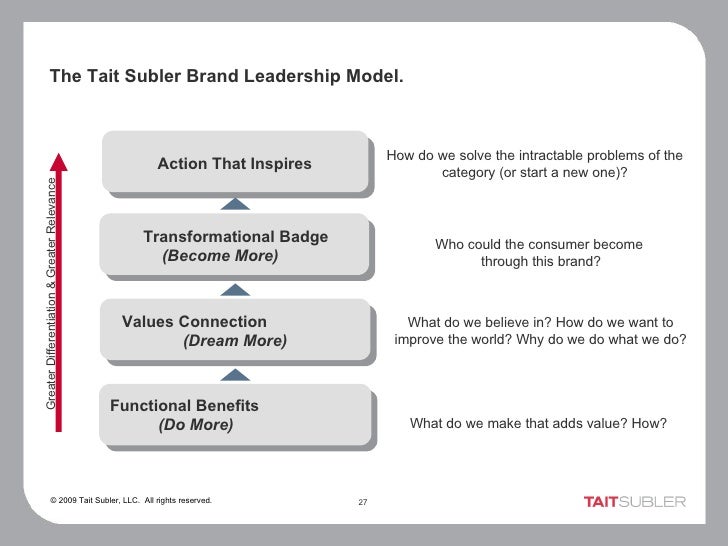 The Tait Subler Brand Leadership Model.

Greater Differentiation & Greater Relevance

Action That Inspires

How do we solve the intractable problems of the category (or start a new one)?

Transformational Badge (Become More)

Who could the consumer become through this brand?

Values Connection (Dream More)

What do we believe in? How do we want to improve the world? Why do we do what we do?

Functional Benefits (Do More)

What do we make that adds value? How?

© 2009 Tait Subler, LLC. All rights reserved.

27

TAITSUBLER